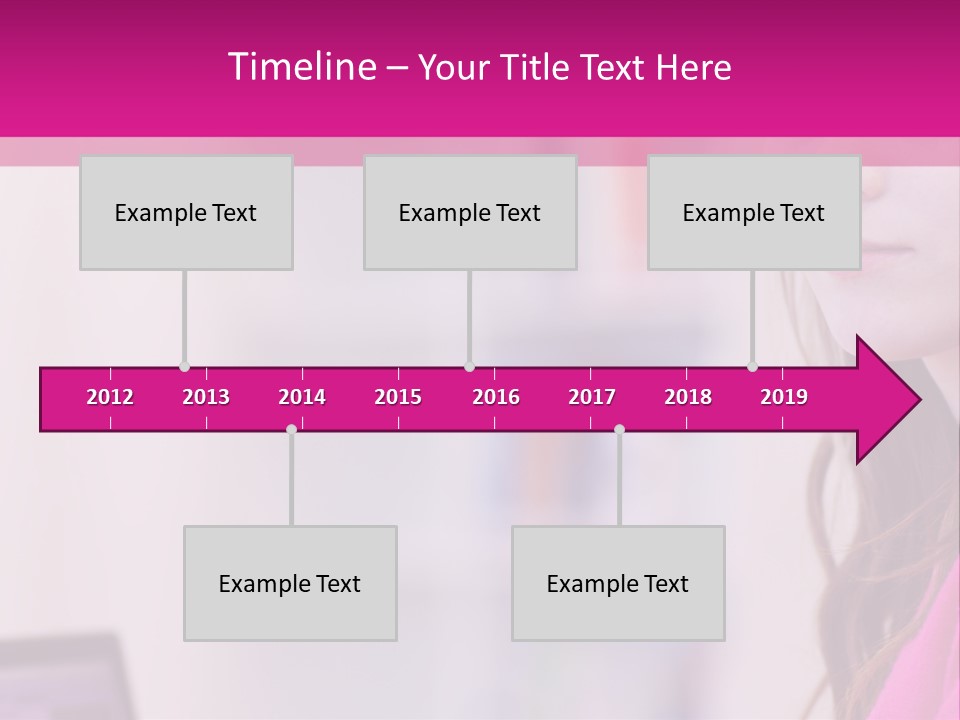 Timeline – Your Title Text Here

Example Text

Example Text

Example Text

2012 2013 2014 2015 2016 2017 2018 2019

Example Text

Example Text